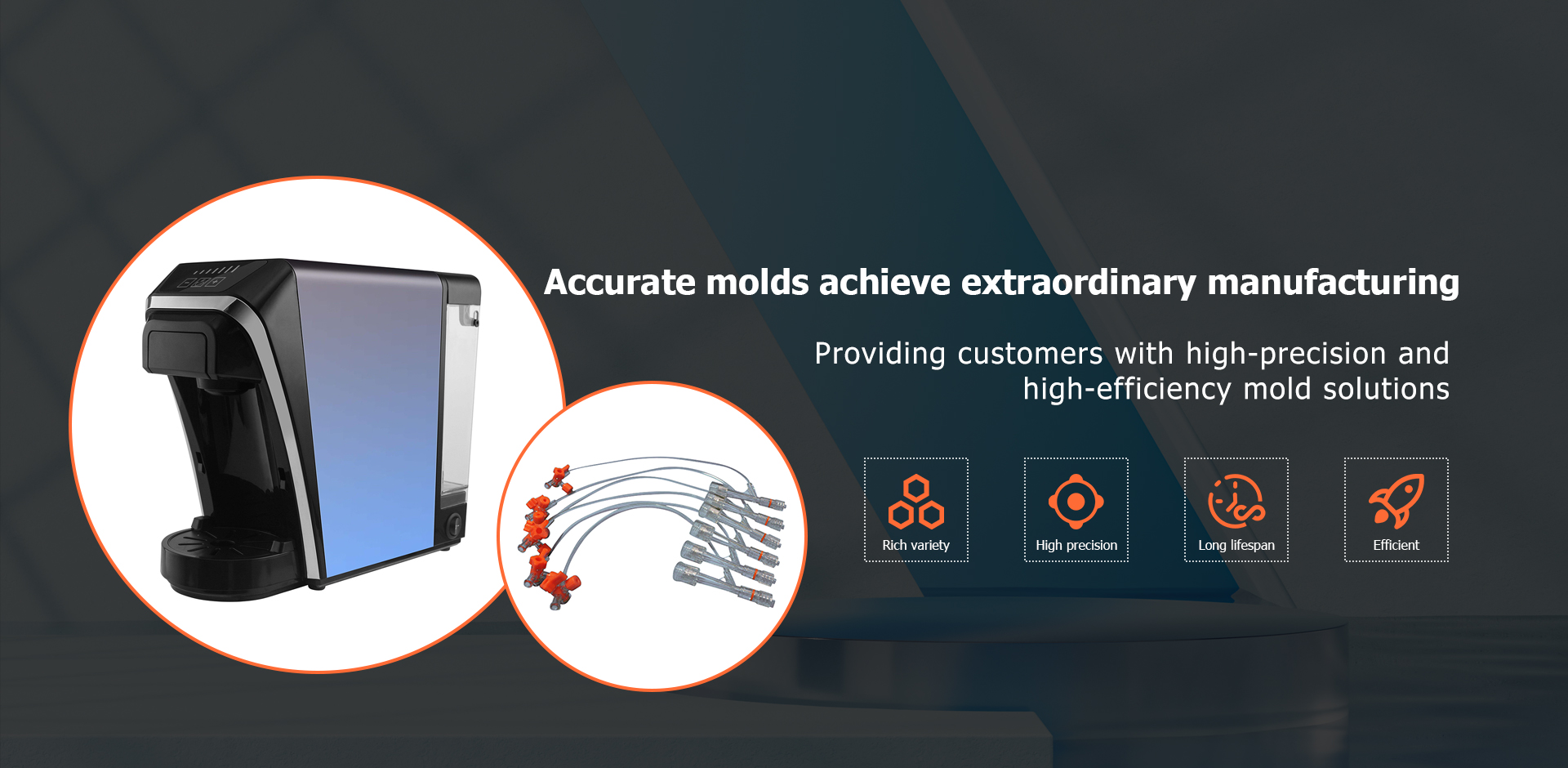 Accurate molds achieve extraordinary manufacturing

Providing customers with high-precision and high-efficiency mold solutions

Rich variety

High precision

Long lifespan

Efficient